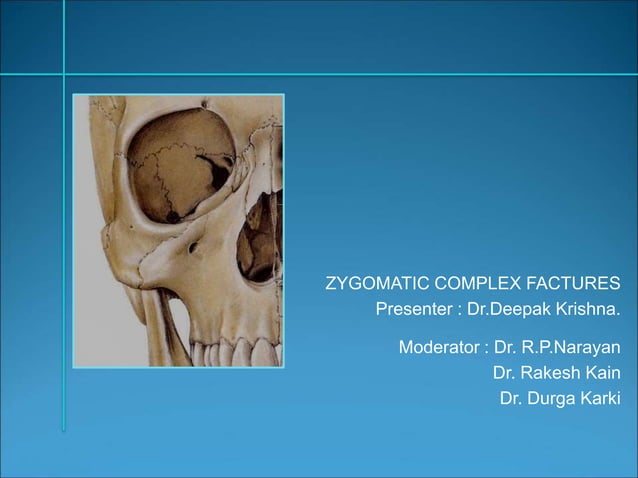 ZYGOMATIC COMPLEX FACTURES
Presenter : Dr.Deepak Krishna.

Moderator : Dr. R.P.Narayan
Dr. Rakesh Kain
Dr. Durga Karki